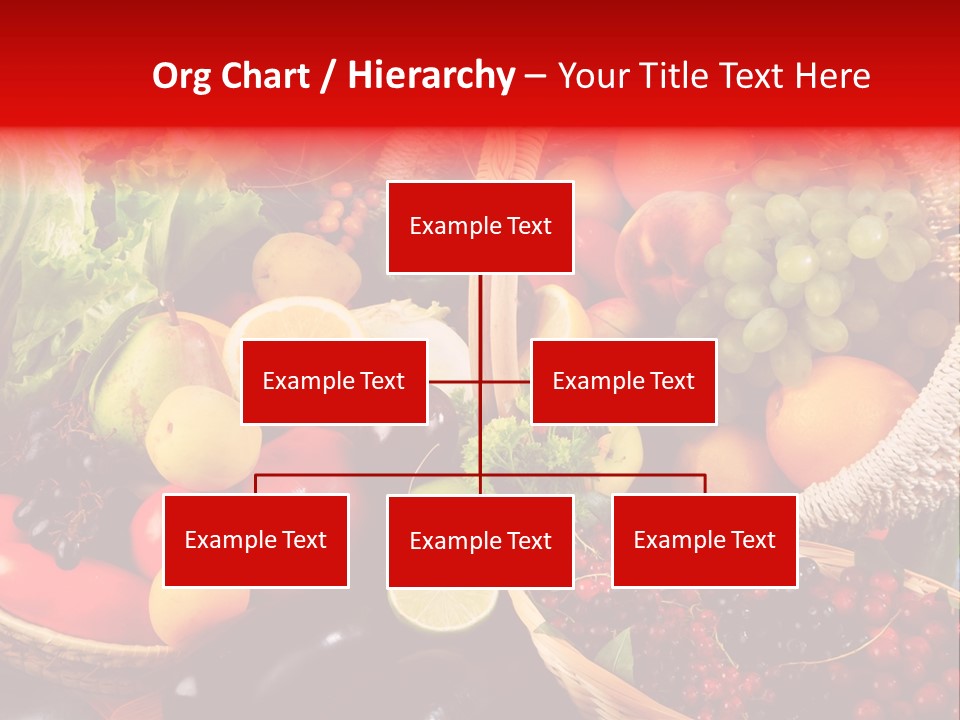 Org Chart / Hierarchy – Your Title Text Here

Example Text

Example Text

Example Text

Example Text

Example Text

Example Text